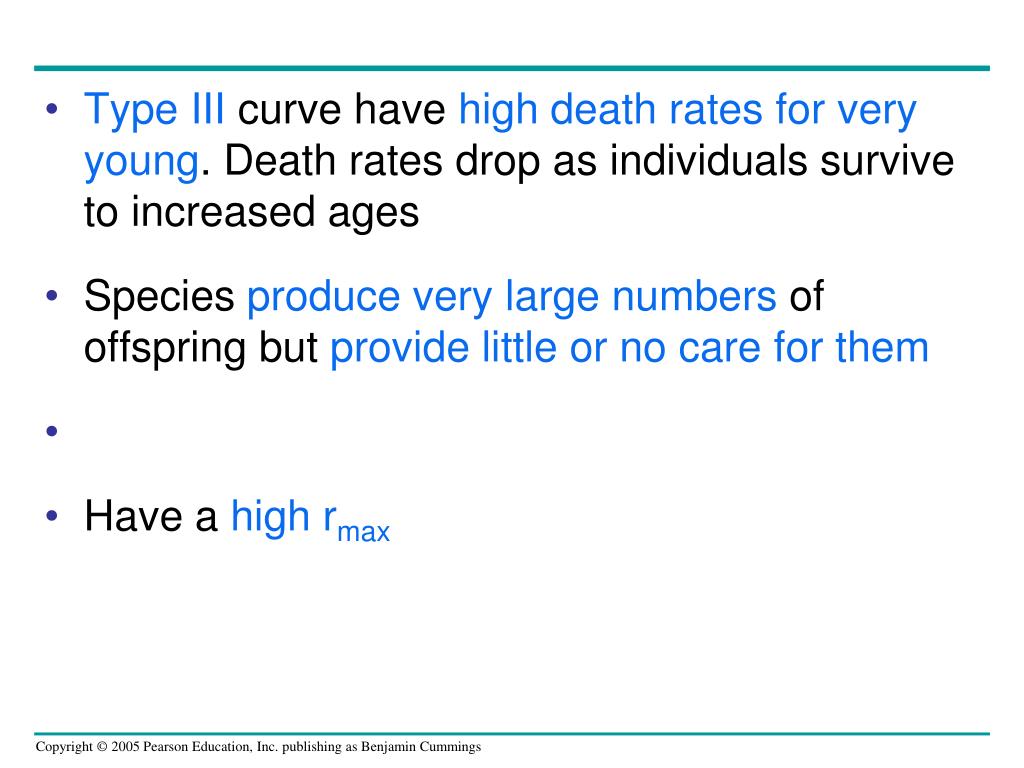 • Type III curve have high death rates for very young. Death rates drop as individuals survive to increased ages

• Species produce very large numbers of offspring but provide little or no care for them

•

• Have a high $r_{max}$

Copyright © 2005 Pearson Education, Inc. publishing as Benjamin Cummings